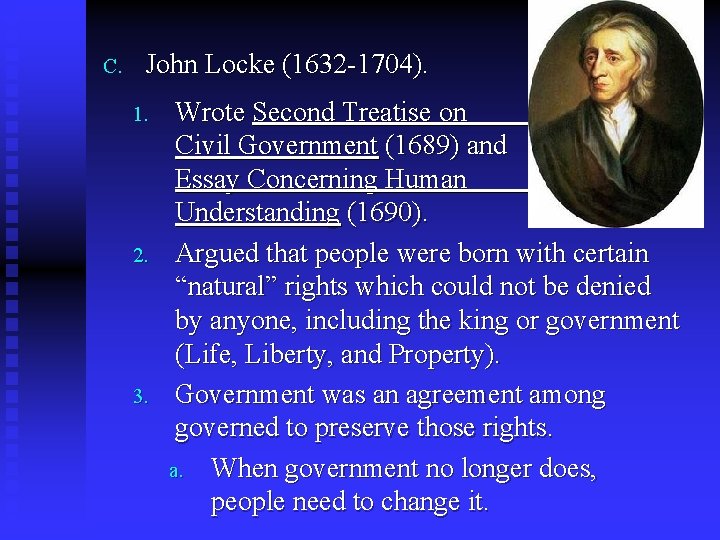 C. John Locke (1632-1704).

1. Wrote Second Treatise on Civil Government (1689) and Essay Concerning Human Understanding (1690).

2. Argued that people were born with certain “natural” rights which could not be denied by anyone, including the king or government (Life, Liberty, and Property).

3. Government was an agreement among governed to preserve those rights.

a. When government no longer does, people need to change it.